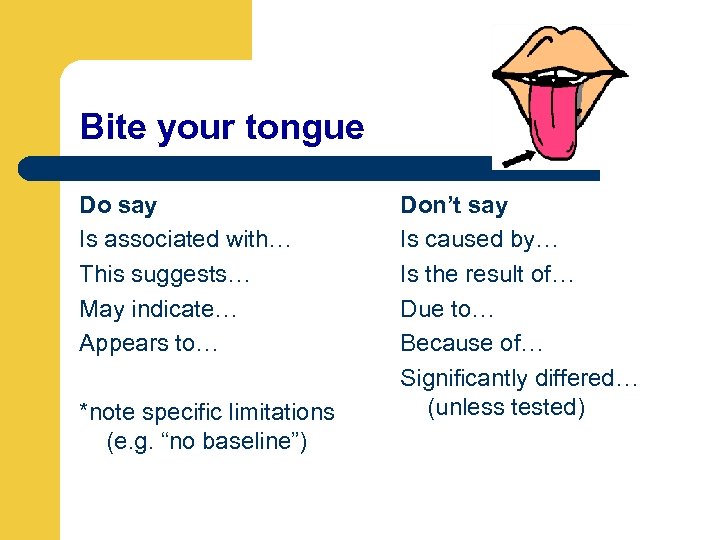 Bite your tongue

Do say
Is associated with…
This suggests…
May indicate…
Appears to…

*note specific limitations (e.g. “no baseline”)

Don’t say
Is caused by…
Is the result of…
Due to…
Because of…
Significantly differed… (unless tested)